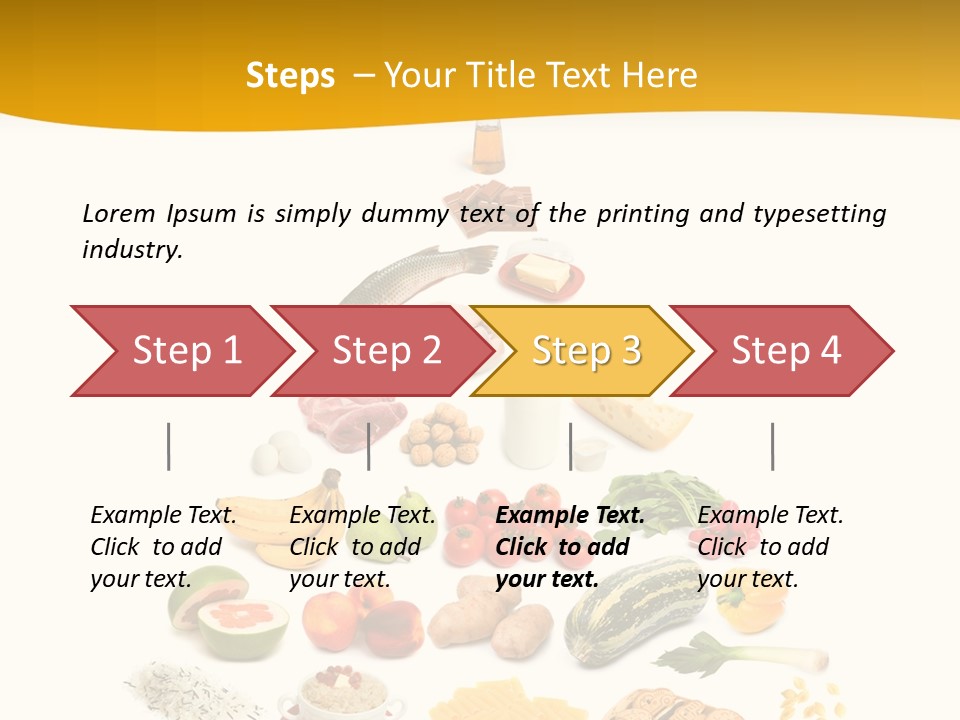 Steps – Your Title Text Here

Lorem Ipsum is simply dummy text of the printing and typesetting industry.

Step 1

Step 2

Step 3

Step 4

Example Text. Click to add your text.

Example Text. Click to add your text.

Example Text. Click to add your text.

Example Text. Click to add your text.